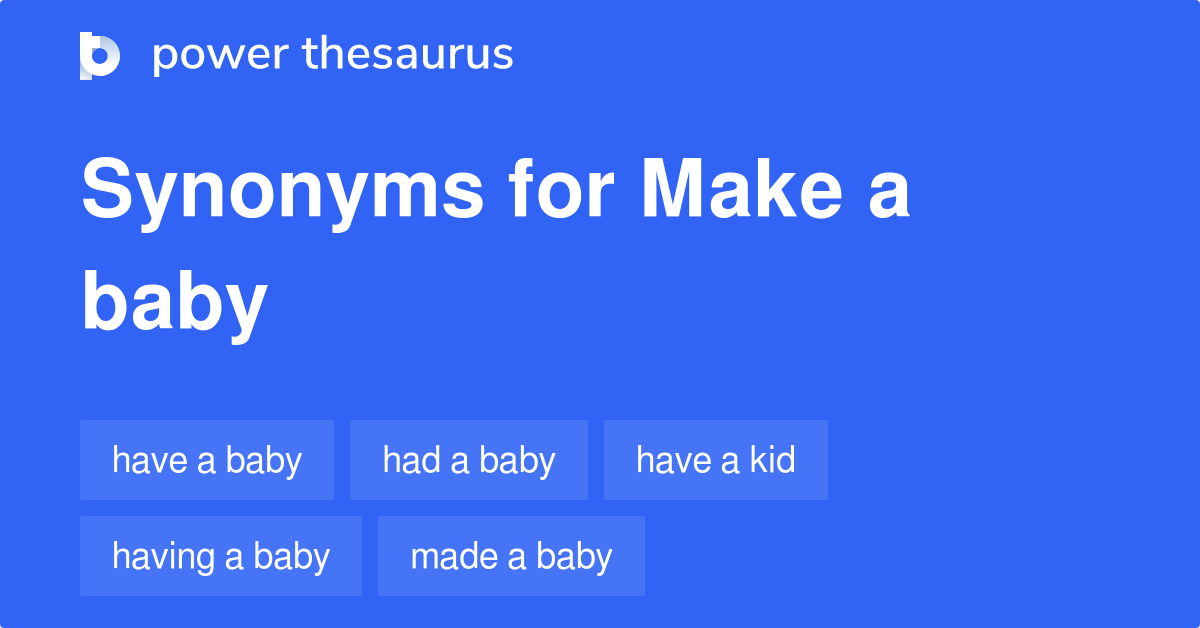 power thesaurus

Synonyms for Make a baby

have a baby
had a baby
have a kid
having a baby
made a baby